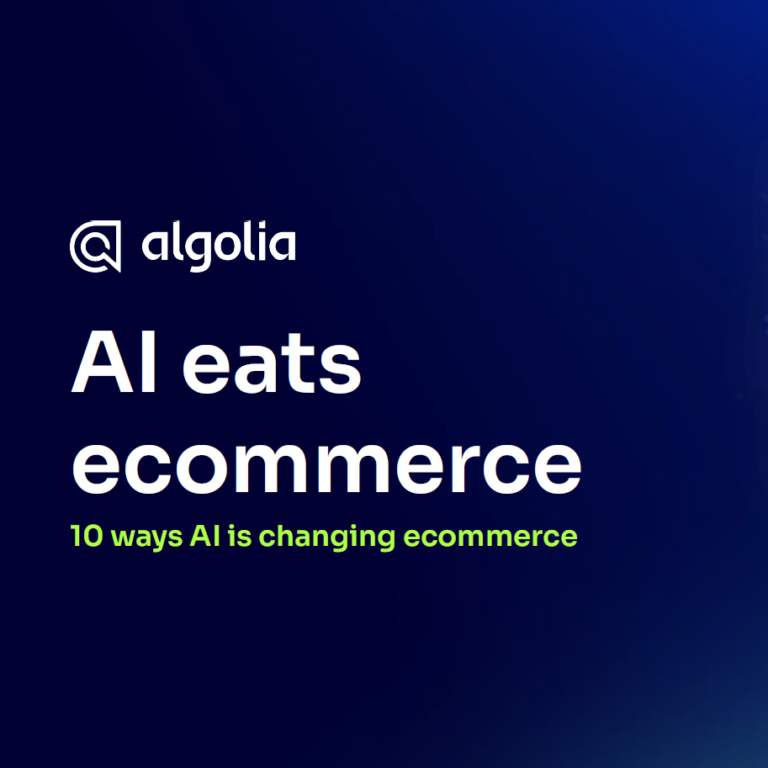 algolia

AI eats ecommerce

10 ways AI is changing ecommerce